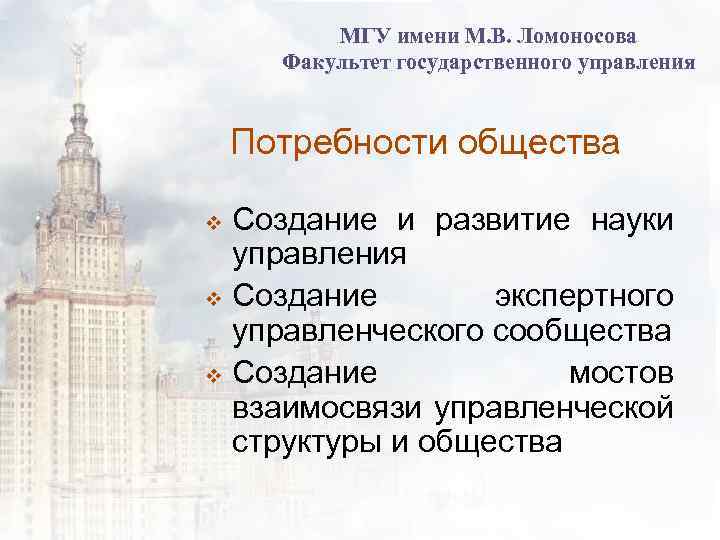 МГУ имени М.В. Ломоносова
Факультет государственного управления

Потребности общества

❖ Создание и развитие науки управления
❖ Создание экспертного управленческого сообщества
❖ Создание мостов взаимосвязи управленческой структуры и общества